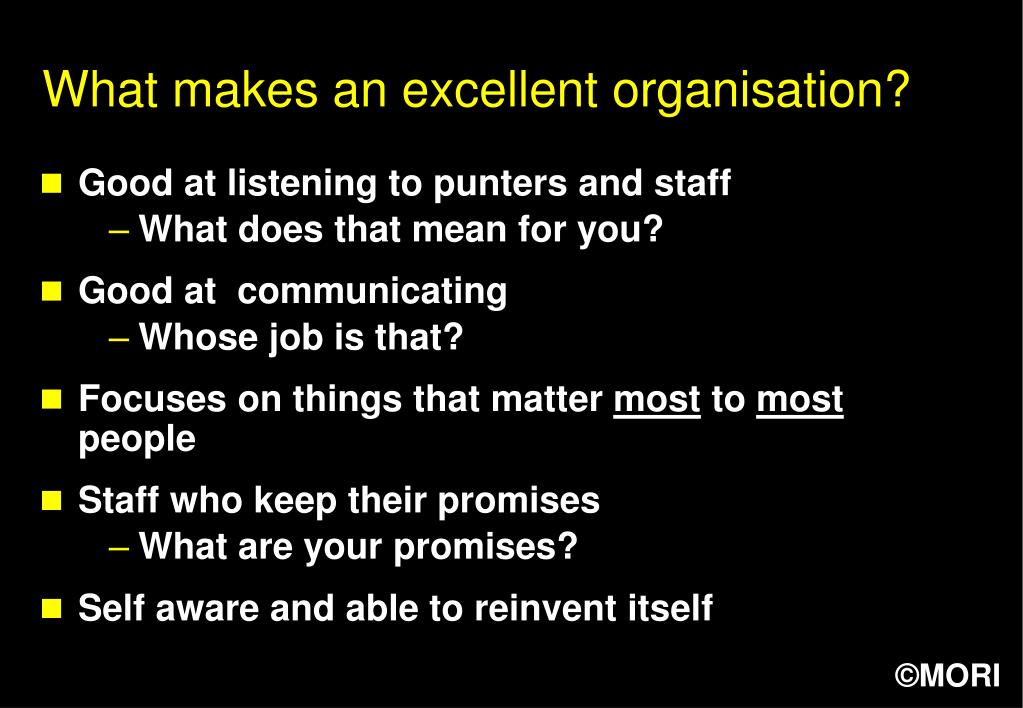 What makes an excellent organisation?

■ Good at listening to punters and staff
– What does that mean for you?

■ Good at communicating
– Whose job is that?

■ Focuses on things that matter most to most people

■ Staff who keep their promises
– What are your promises?

■ Self aware and able to reinvent itself

©MORI